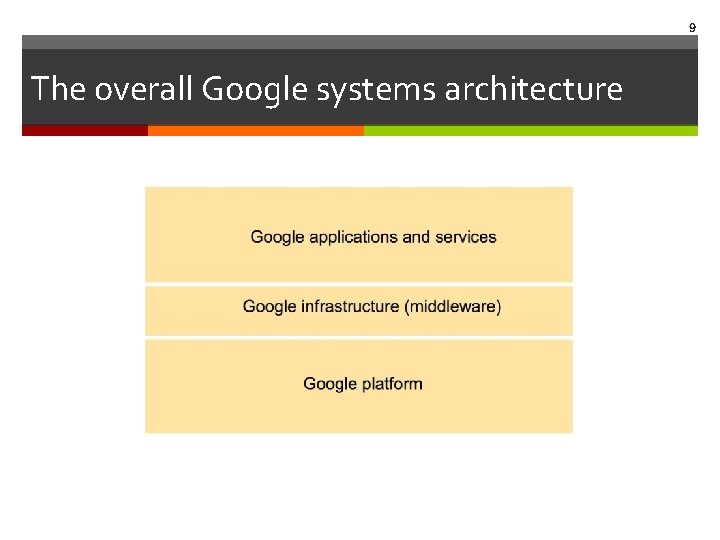 9

The overall Google systems architecture

Google applications and services

Google infrastructure (middleware)

Google platform